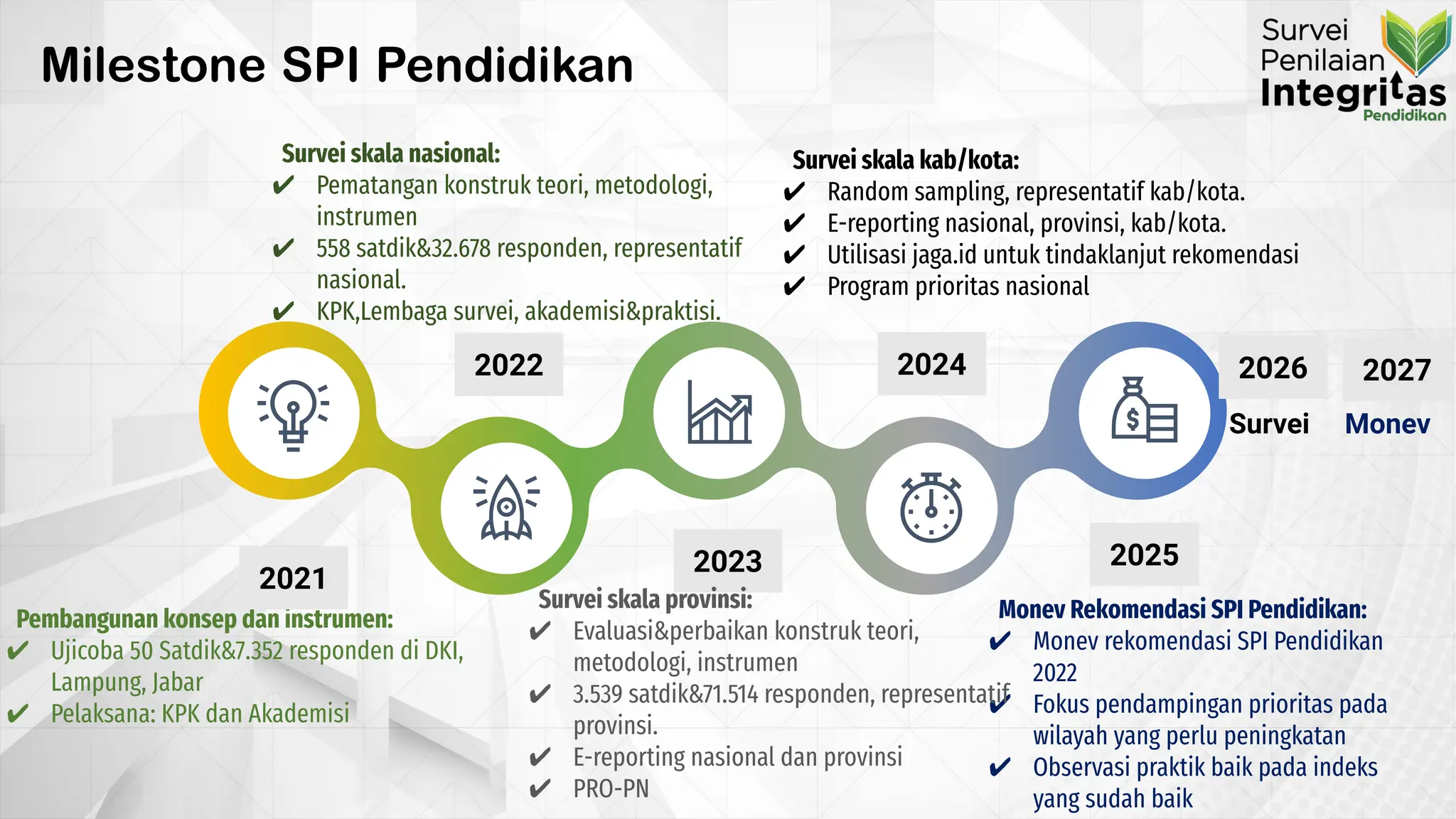 Milestone SPI Pendidikan

Survei Penilaian Integritas Pendidikan

Survei skala nasional:
✔ Pematangan konstruk teori, metodologi, instrumen
✔ 558 satdik&32.678 responden, representatif nasional.
✔ KPK,Lembaga survei, akademisi&praktisi.

Survei skala kab/kota:
✔ Random sampling, representatif kab/kota.
✔ E-reporting nasional, provinsi, kab/kota.
✔ Utilisasi jaga.id untuk tindaklanjut rekomendasi
✔ Program prioritas nasional

2022

2024

2026
Survei

2027
Monev

2021

2023

2025

Pembangunan konsep dan instrumen:
✔ Ujicoba 50 Satdik&7.352 responden di DKI, Lampung, Jabar
✔ Pelaksana: KPK dan Akademisi

Survei skala provinsi:
✔ Evaluasi&perbaikan konstruk teori, metodologi, instrumen
✔ 3.539 satdik&71.514 responden, representatif provinsi.
✔ E-reporting nasional dan provinsi
✔ PRO-PN

Monev Rekomendasi SPI Pendidikan:
✔ Monev rekomendasi SPI Pendidikan 2022
✔ Fokus pendampingan prioritas pada wilayah yang perlu peningkatan
✔ Observasi praktik baik pada indeks yang sudah baik